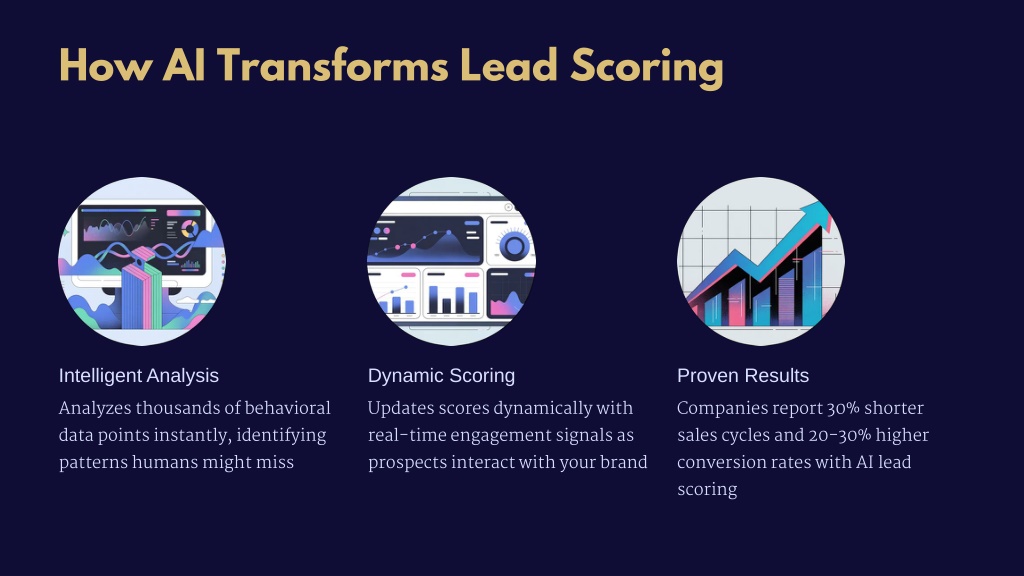 How AI Transforms Lead Scoring

Intelligent Analysis

Analyzes thousands of behavioral data points instantly, identifying patterns humans might miss

Dynamic Scoring

Updates scores dynamically with real-time engagement signals as prospects interact with your brand

Proven Results

Companies report 30% shorter sales cycles and 20-30% higher conversion rates with AI lead scoring